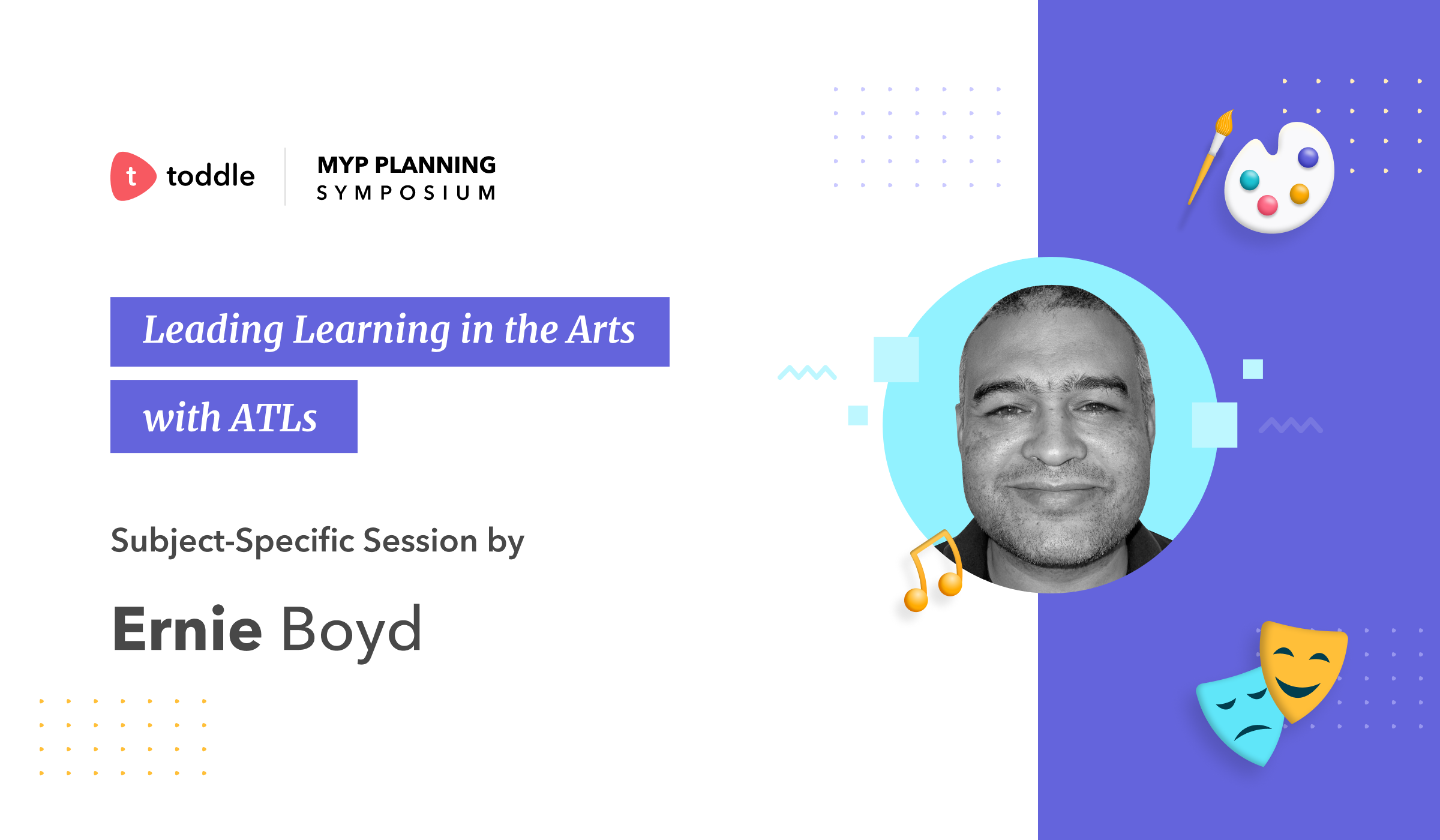 t toddle

MYP PLANNING
SYMPOSIUM

Leading Learning in the Arts
with ATLs

Subject-Specific Session by

Ernie Boyd